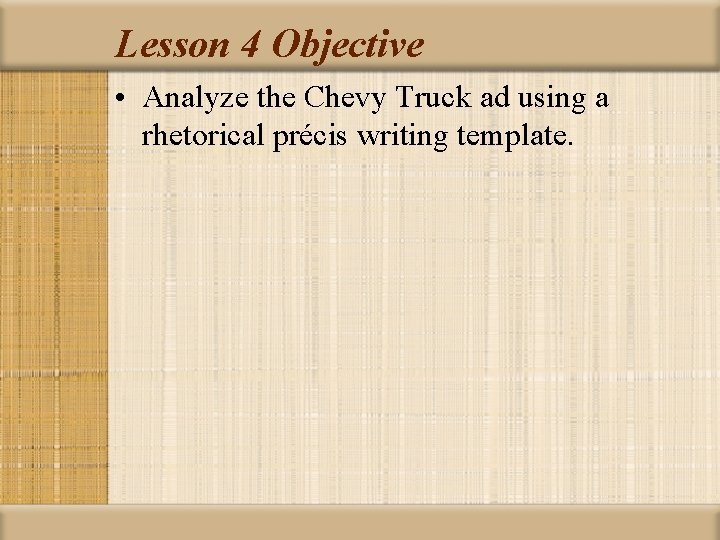 Lesson 4 Objective

• Analyze the Chevy Truck ad using a rhetorical précis writing template.